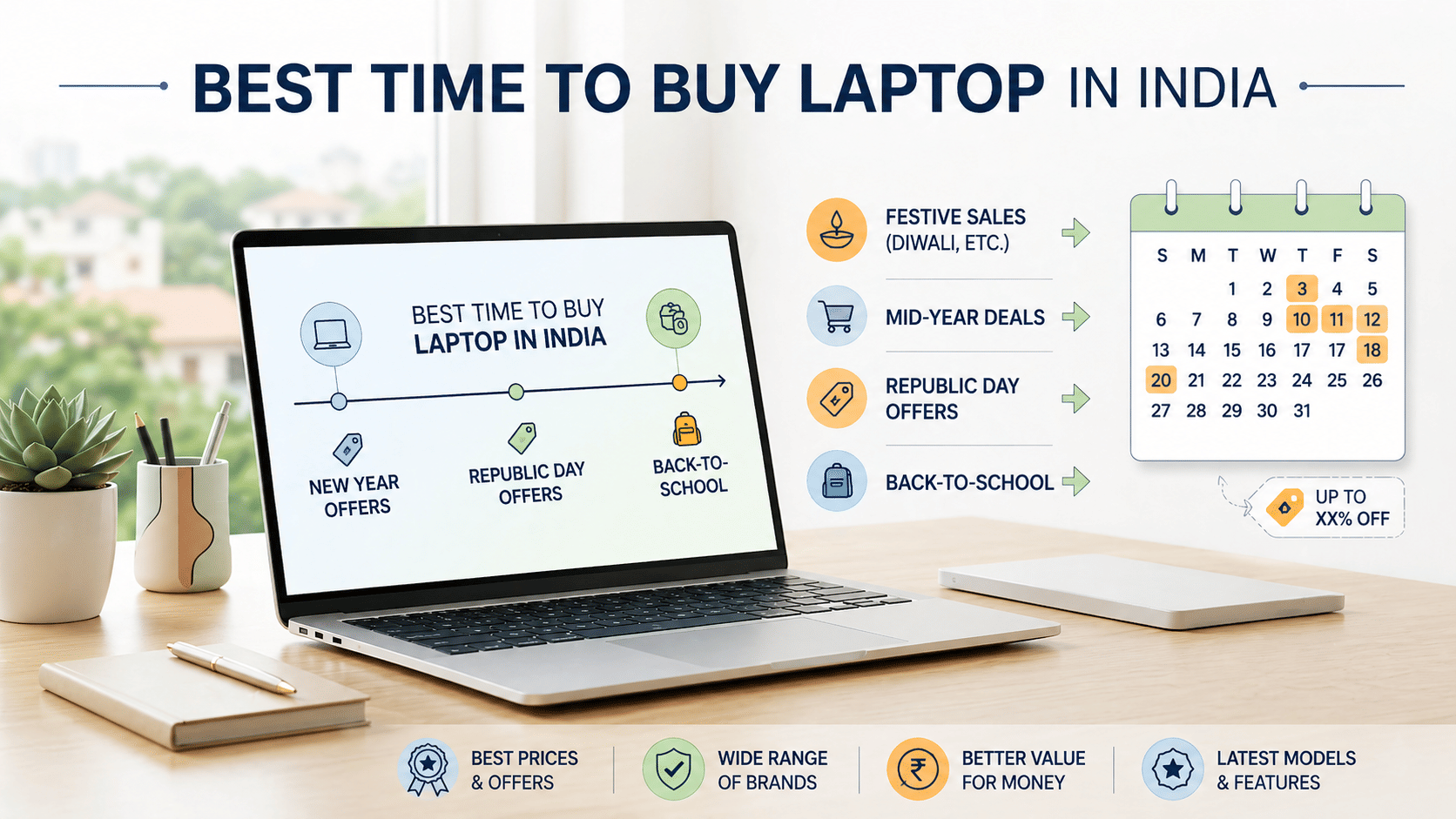 BEST TIME TO BUY LAPTOP IN INDIA

BEST TIME TO BUY
LAPTOP IN INDIA

NEW YEAR OFFERS

REPUBLIC DAY OFFERS

BACK-TO-SCHOOL

FESTIVE SALES (DIWALI, ETC.)

MID-YEAR DEALS

REPUBLIC DAY OFFERS

BACK-TO-SCHOOL

| S | M | T | W | T | F | S |
|---|---|---|---|---|---|---|
| | | 1 | 2 | 3 | 4 | 5 |
| 6 | 7 | 8 | 9 | 10 | 11 | 12 |
| 13 | 14 | 15 | 16 | 17 | 17 | 18 |
| 20 | 21 | 22 | 23 | 24 | 25 | 26 |
| 27 | 28 | 29 | 30 | 31 | | |

UP TO XX% OFF

BEST PRICES & OFFERS

WIDE RANGE OF BRANDS

BETTER VALUE FOR MONEY

LATEST MODELS & FEATURES